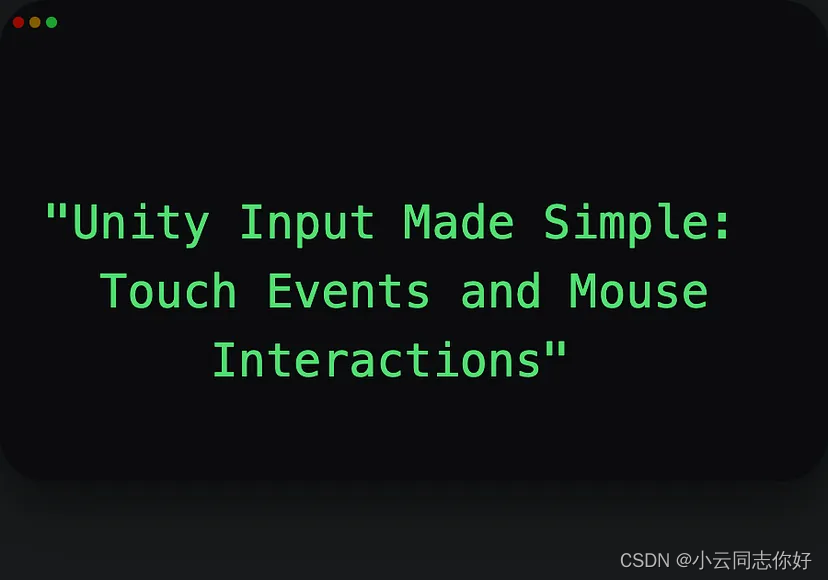 "Unity Input Made Simple: Touch Events and Mouse Interactions"

CSDN @小云同志你好